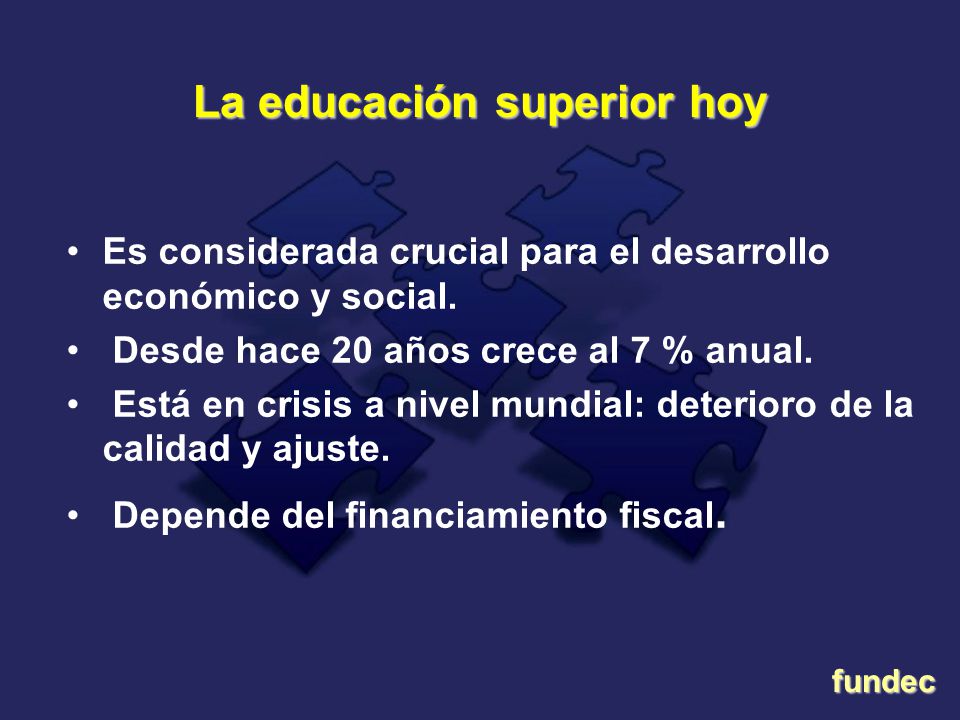 La educación superior hoy

• Es considerada crucial para el desarrollo económico y social.
• Desde hace 20 años crece al 7 % anual.
• Está en crisis a nivel mundial: deterioro de la calidad y ajuste.
• Depende del financiamiento fiscal.

fundec